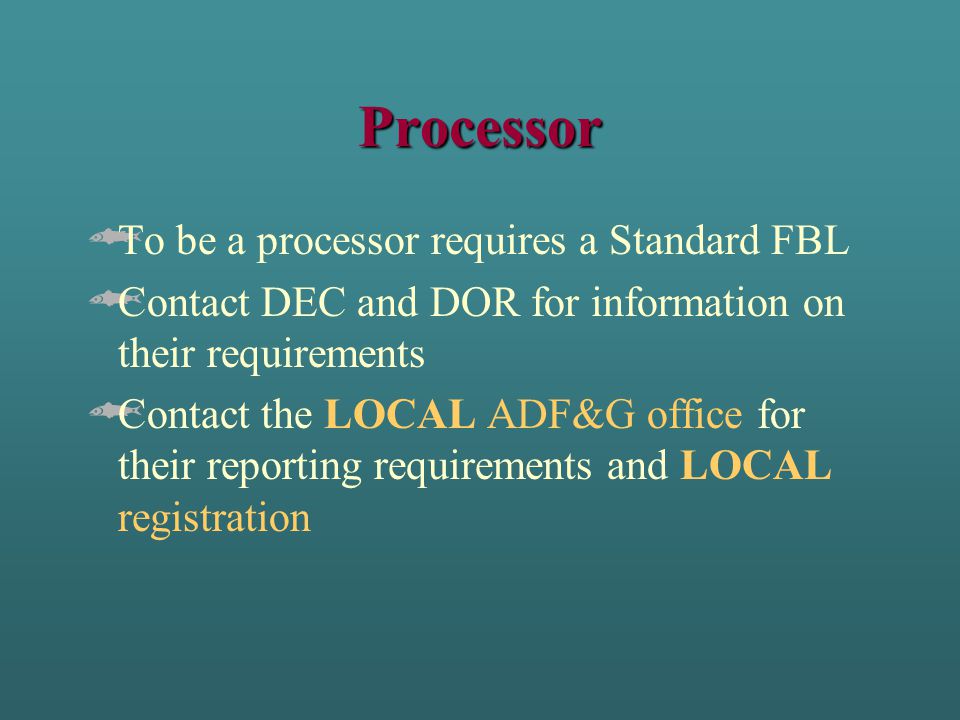 Processor

To be a processor requires a Standard FBL

Contact DEC and DOR for information on their requirements

Contact the LOCAL ADF&G office for their reporting requirements and LOCAL registration